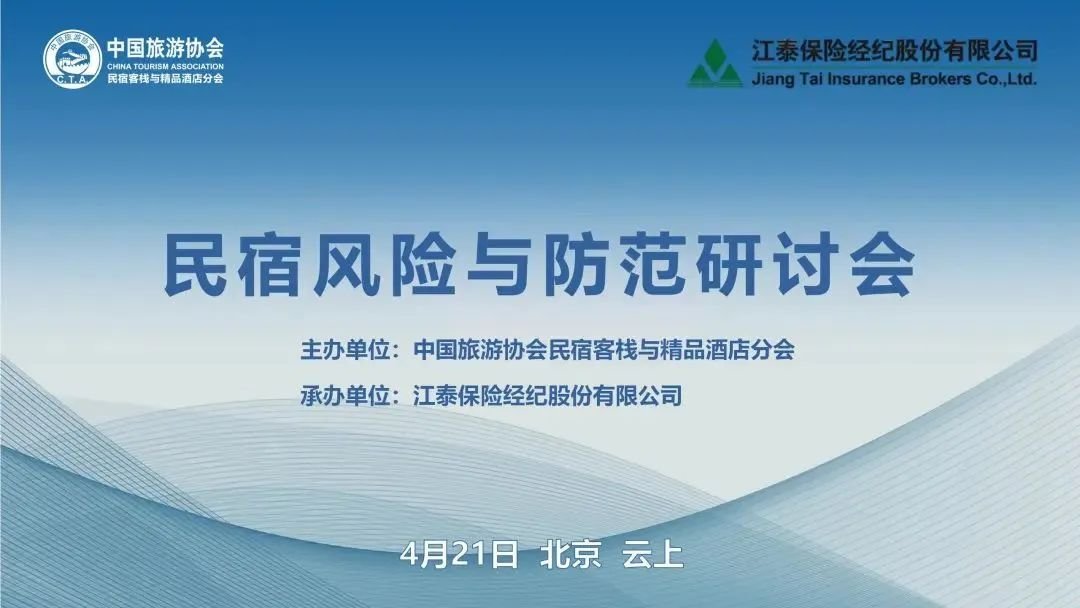 中国旅游协会
C.T.A.
中国旅游协会
CHINA TOURISM ASSOCIATION
民宿客栈与精品酒店分会

江泰保险经纪股份有限公司
Jiang Tai Insurance Brokers Co.,Ltd.

民宿风险与防范研讨会

主办单位：中国旅游协会民宿客栈与精品酒店分会
承办单位：江泰保险经纪股份有限公司

4月21日 北京 云上